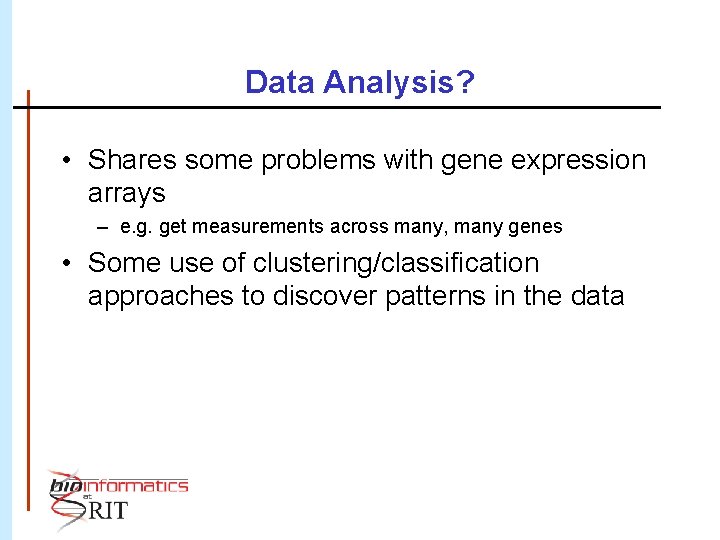 Data Analysis?

• Shares some problems with gene expression arrays
– e.g. get measurements across many, many genes
• Some use of clustering/classification approaches to discover patterns in the data

bioinformatics at RIT